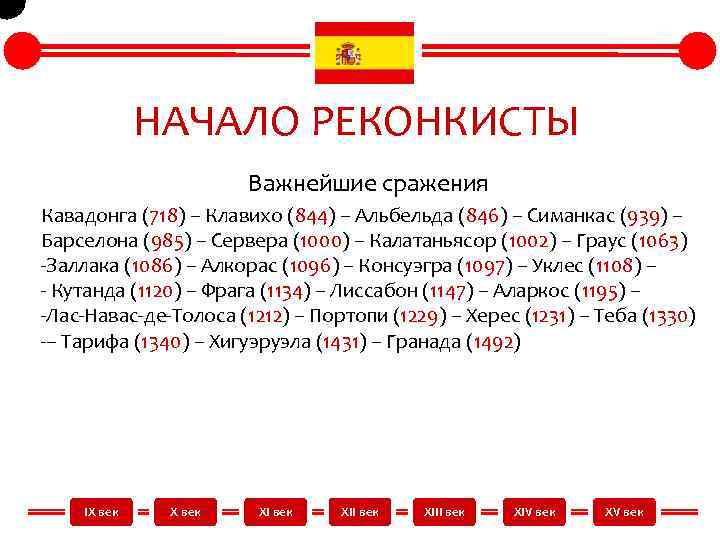 НАЧАЛО РЕКОНКИСТЫ

Важнейшие сражения

Кавадонга (718) – Клавихо (844) – Альбельда (846) – Симанкас (939) – Барселона (985) – Сервера (1000) – Калатаньясор (1002) – Граус (1063) -Заллака (1086) – Алкорас (1096) – Консуэгра (1097) – Уклес (1108) – - Кутанда (1120) – Фрага (1134) – Лиссабон (1147) – Аларкос (1195) – -Лас-Навас-де-Толоса (1212) – Портопи (1229) – Херес (1231) – Теба (1330) -– Тарифа (1340) – Хигуэруэла (1431) – Гранада (1492)

IX век X век XI век XII век XIII век XIV век XV век